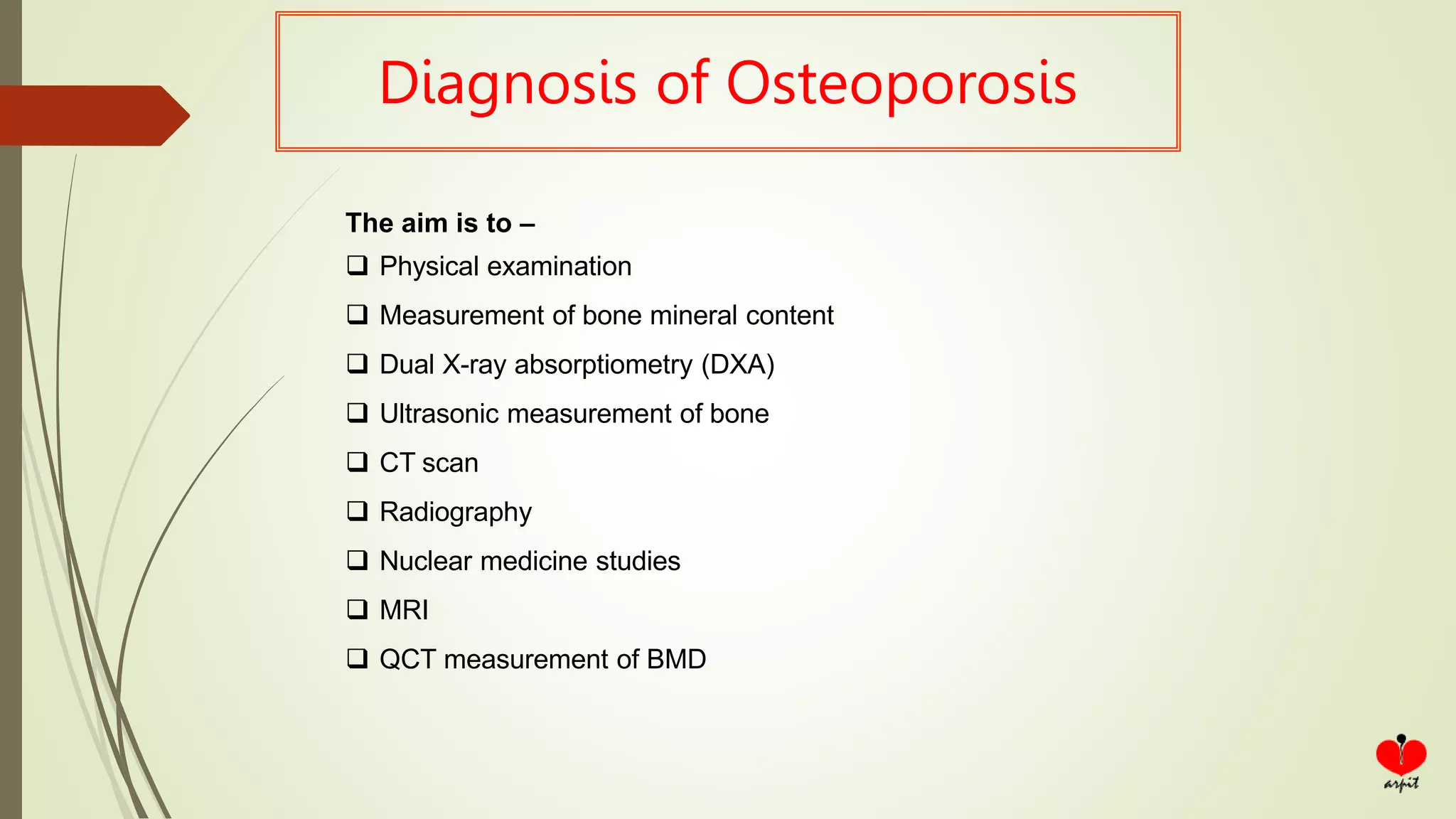 Diagnosis of Osteoporosis

The aim is to –

❑ Physical examination

❑ Measurement of bone mineral content

❑ Dual X-ray absorptiometry (DXA)

❑ Ultrasonic measurement of bone

❑ CT scan

❑ Radiography

❑ Nuclear medicine studies

❑ MRI

❑ QCT measurement of BMD

arpit